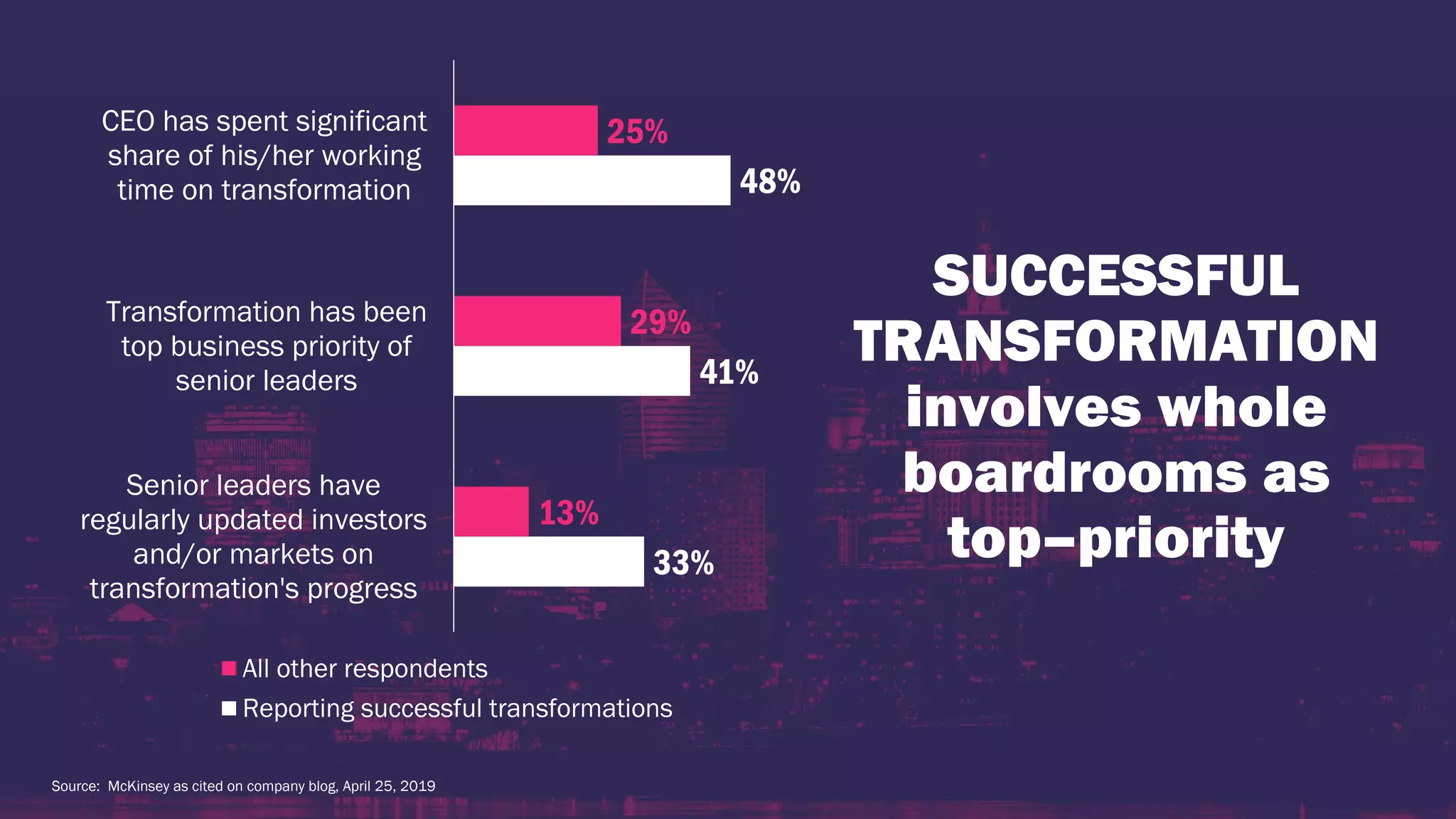 CEO has spent significant share of his/her working time on transformation

25%

48%

Transformation has been top business priority of senior leaders

29%

41%

Senior leaders have regularly updated investors and/or markets on transformation's progress

13%

33%

All other respondents

Reporting successful transformations

SUCCESSFUL TRANSFORMATION involves whole boardrooms as top–priority

Source: McKinsey as cited on company blog, April 25, 2019